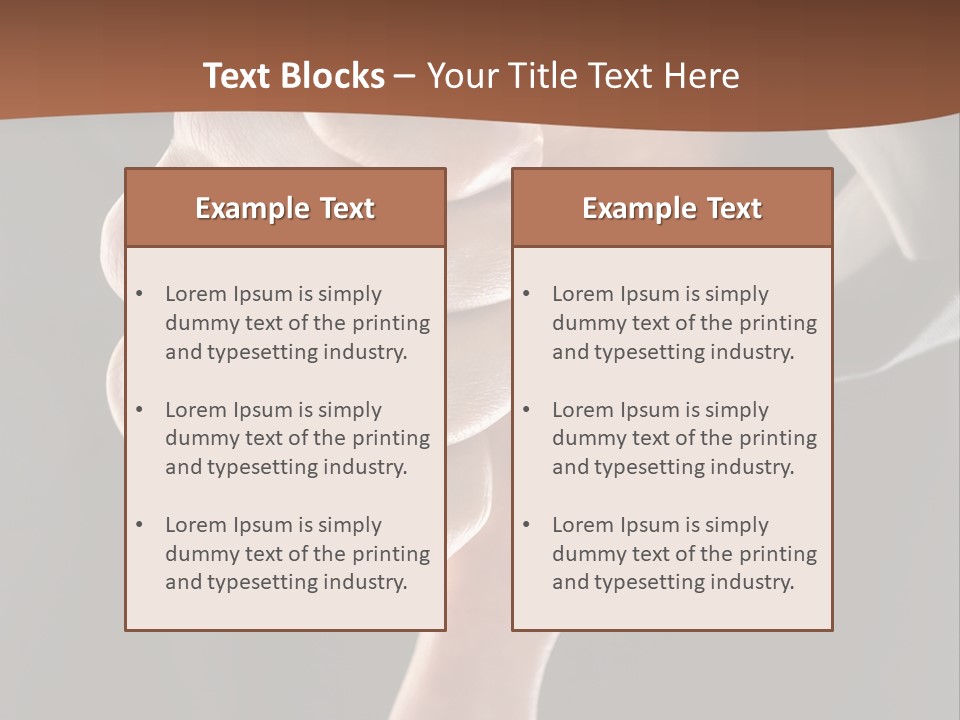 Text Blocks – Your Title Text Here

Example Text

• Lorem Ipsum is simply dummy text of the printing and typesetting industry.

• Lorem Ipsum is simply dummy text of the printing and typesetting industry.

• Lorem Ipsum is simply dummy text of the printing and typesetting industry.

Example Text

• Lorem Ipsum is simply dummy text of the printing and typesetting industry.

• Lorem Ipsum is simply dummy text of the printing and typesetting industry.

• Lorem Ipsum is simply dummy text of the printing and typesetting industry.